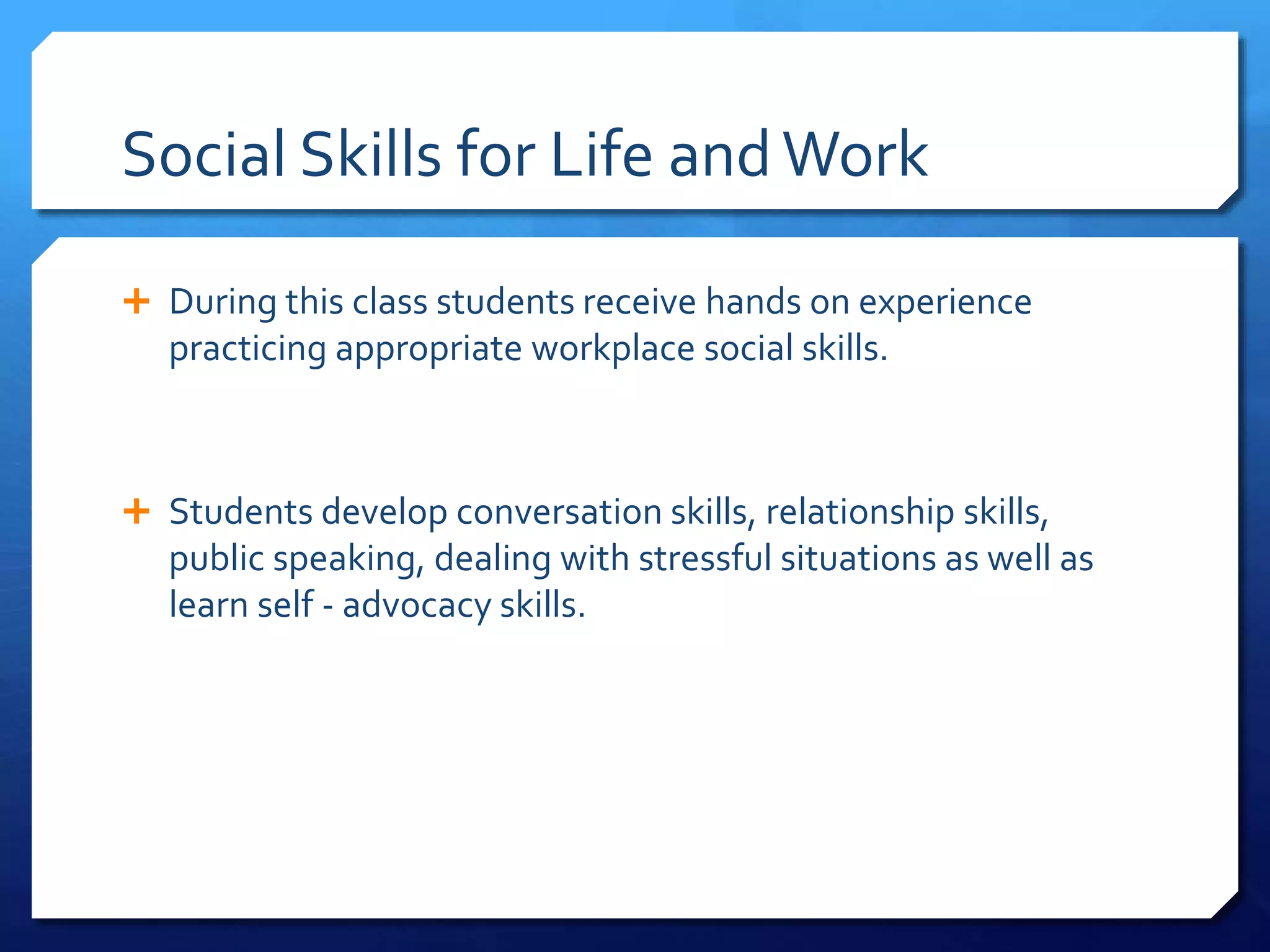 Social Skills for Life and Work

+ During this class students receive hands on experience practicing appropriate workplace social skills.

+ Students develop conversation skills, relationship skills, public speaking, dealing with stressful situations as well as learn self - advocacy skills.